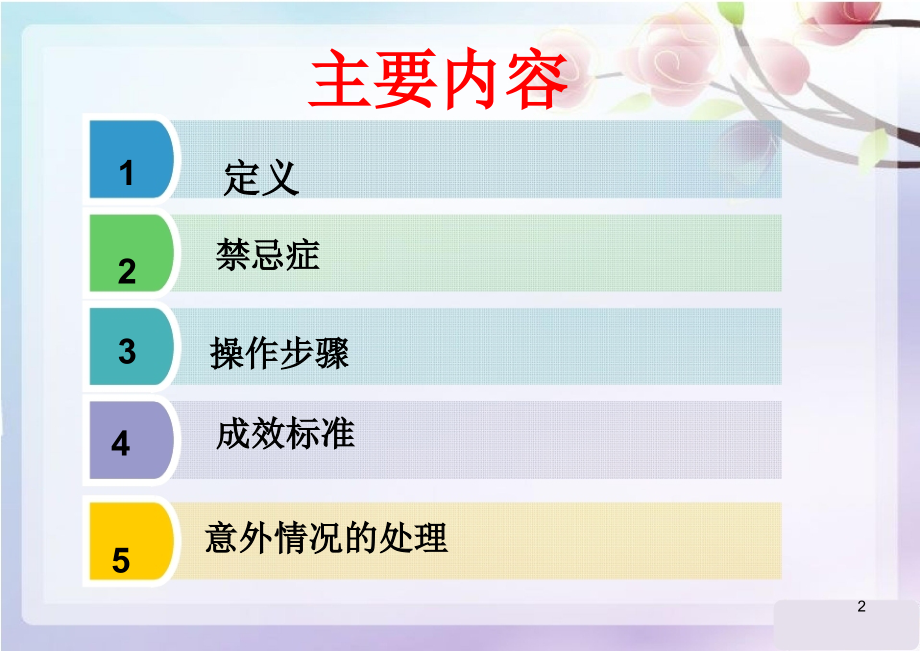 主要内容

1 定义

2 禁忌症

3 操作步骤

4 成效标准

5 意外情况的处理

2